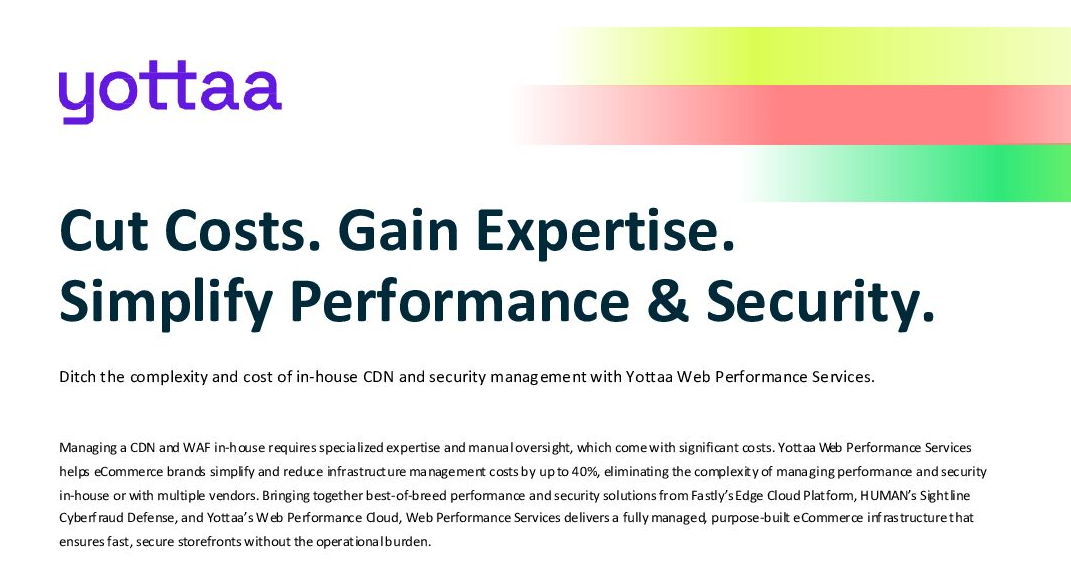 yottaa

Cut Costs. Gain Expertise. Simplify Performance & Security.

Ditch the complexity and cost of in-house CDN and security management with Yottaa Web Performance Services.

Managing a CDN and WAF in-house requires specialized expertise and manual oversight, which come with significant costs. Yottaa Web Performance Services helps eCommerce brands simplify and reduce infrastructure management costs by up to 40%, eliminating the complexity of managing performance and security in-house or with multiple vendors. Bringing together best-of-breed performance and security solutions from Fastly's Edge Cloud Platform, HUMAN's Sightline Cyberfraud Defense, and Yottaa's Web Performance Cloud, Web Performance Services delivers a fully managed, purpose-built eCommerce infrastructure that ensures fast, secure storefronts without the operational burden.